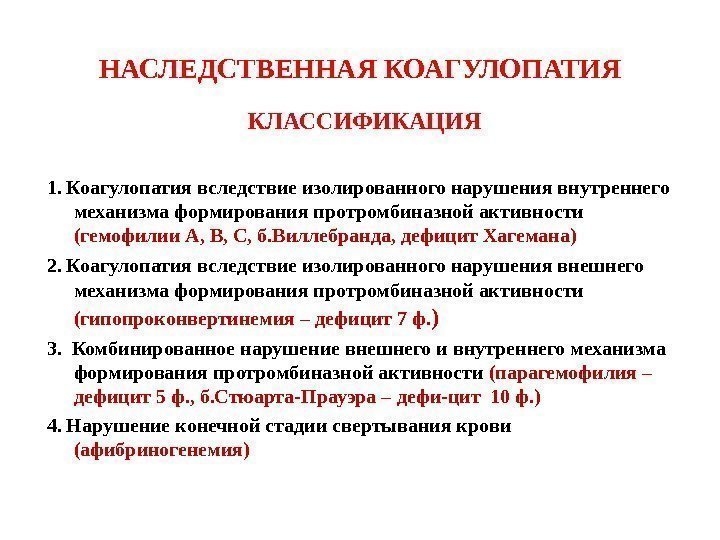 НАСЛЕДСТВЕННАЯ КОАГУЛОПАТИЯ

КЛАССИФИКАЦИЯ

1. Коагулопатия вследствие изолированного нарушения внутреннего механизма формирования протромбиназной активности (гемофилии А, В, С, б.Виллебранда, дефицит Хагемана)

2. Коагулопатия вследствие изолированного нарушения внешнего механизма формирования протромбиназной активности (гипопроконвертинемия – дефицит 7 ф.)

3. Комбинированное нарушение внешнего и внутреннего механизма формирования протромбиназной активности (парагемофилия – дефицит 5 ф., б.Стюарта-Прауэра – дефи-цит 10 ф.)

4. Нарушение конечной стадии свертывания крови (афибриногенемия)